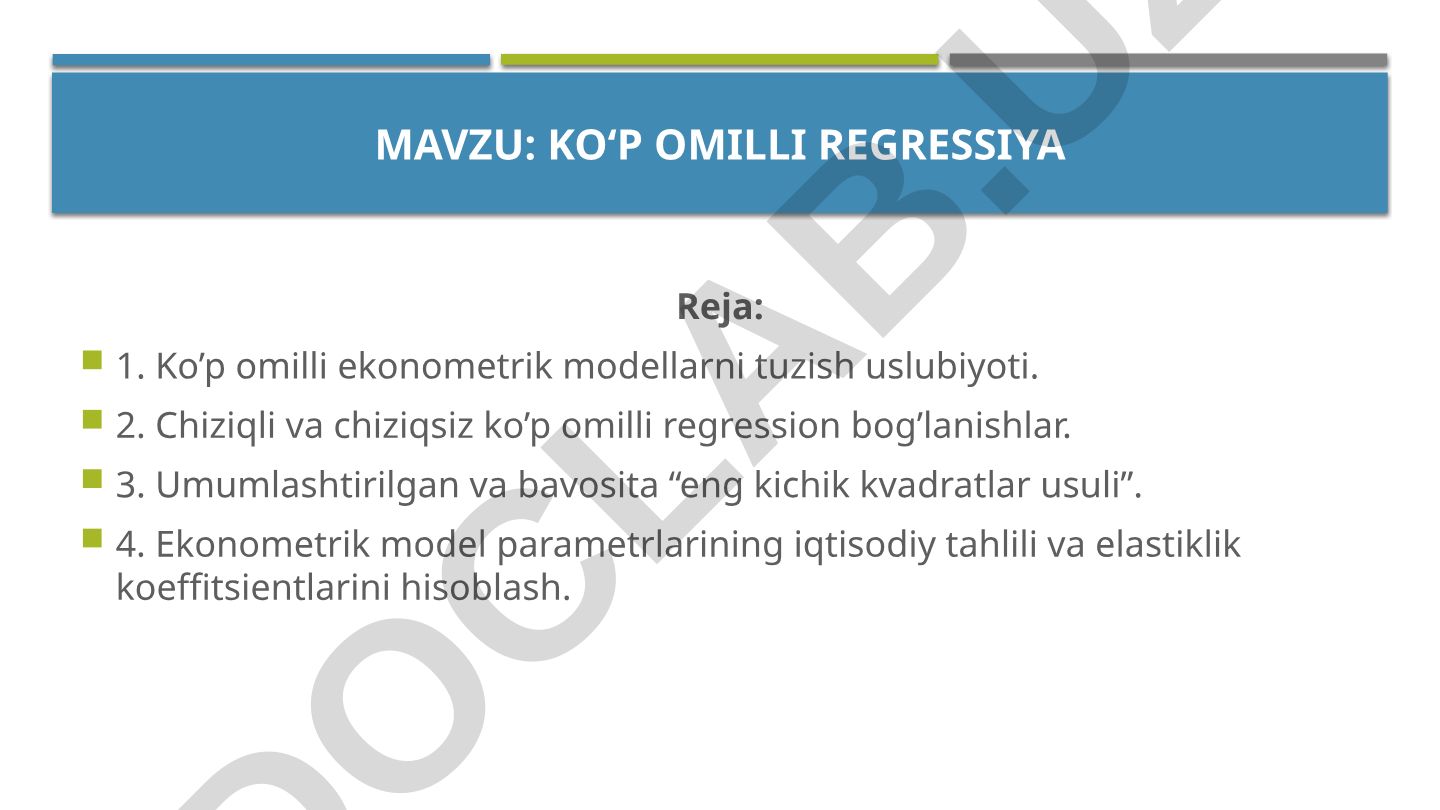 MAVZU: KO‘P OMILLI REGRESSIYA

Reja:

1. Ko’p omilli ekonometrik modellarni tuzish uslubiyoti.

2. Chiziqli va chiziqsiz ko’p omilli regression bog’lanishlar.

3. Umumlashtirilgan va bavosita “eng kichik kvadratlar usuli”.

4. Ekonometrik model parametrlarining iqtisodiy tahlili va elastiklik koeffitsientlarini hisoblash.

DOCLAB.UZ